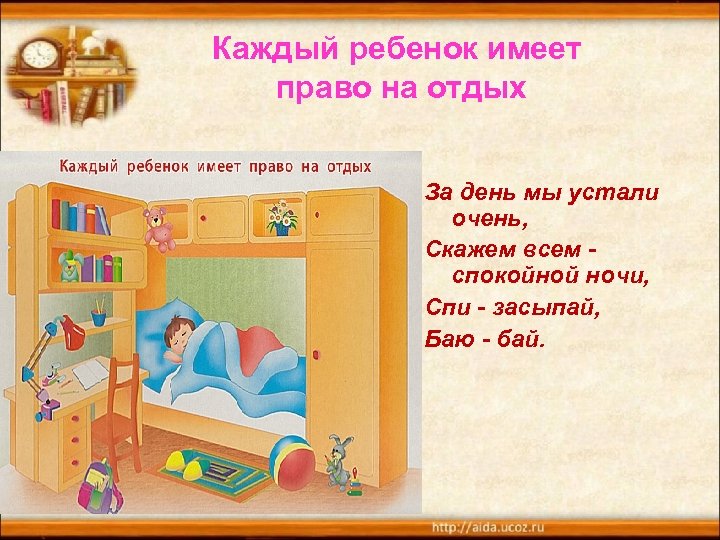 Каждый ребенок имеет право на отдых

Каждый ребенок имеет право на отдых

За день мы устали очень,
Скажем всем - спокойной ночи,
Спи - засыпай,
Баю - бай.

http://aida.ucoz.ru